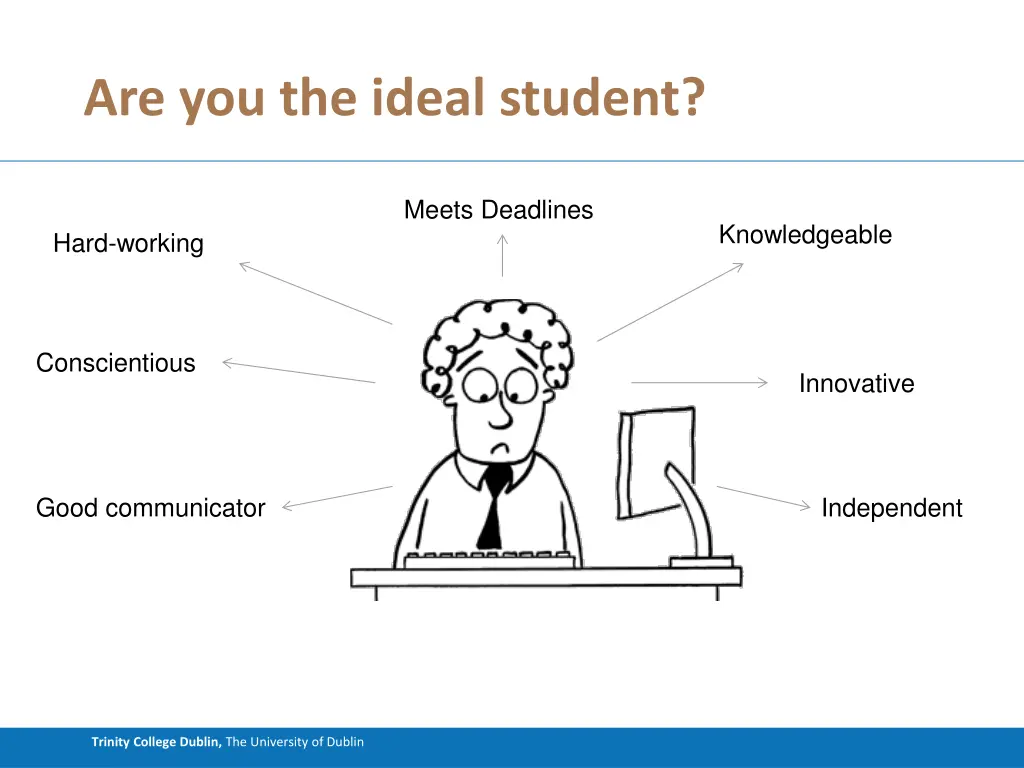 Are you the ideal student?

Meets Deadlines

Hard-working

Knowledgeable

Conscientious

Innovative

Good communicator

Independent

Trinity College Dublin, The University of Dublin